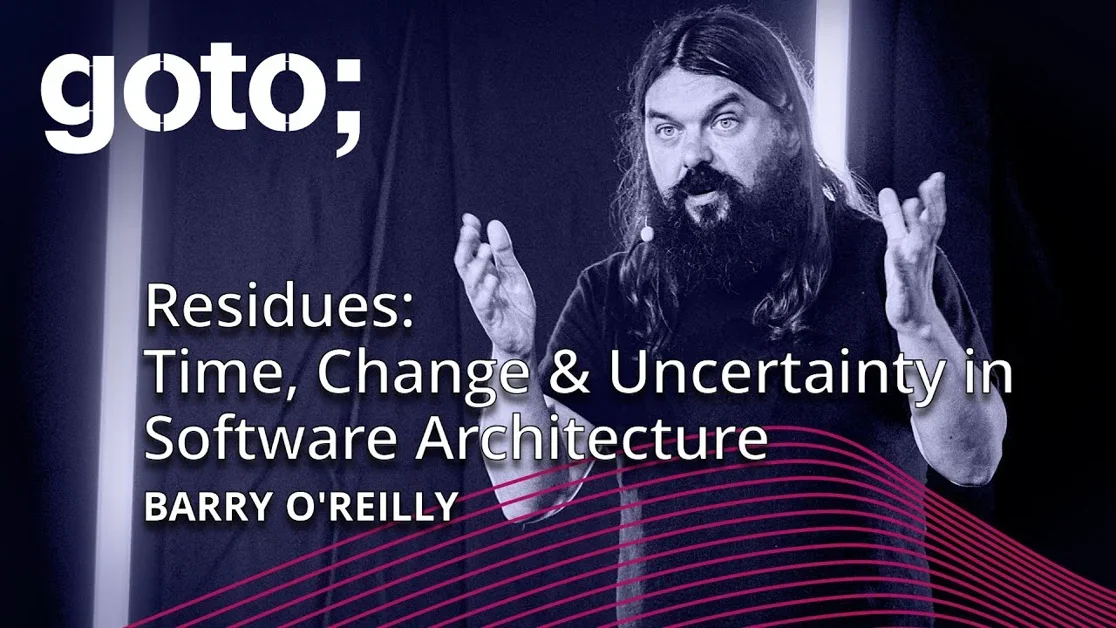 goto;

Residues:
Time, Change & Uncertainty in Software Architecture

BARRY O'REILLY